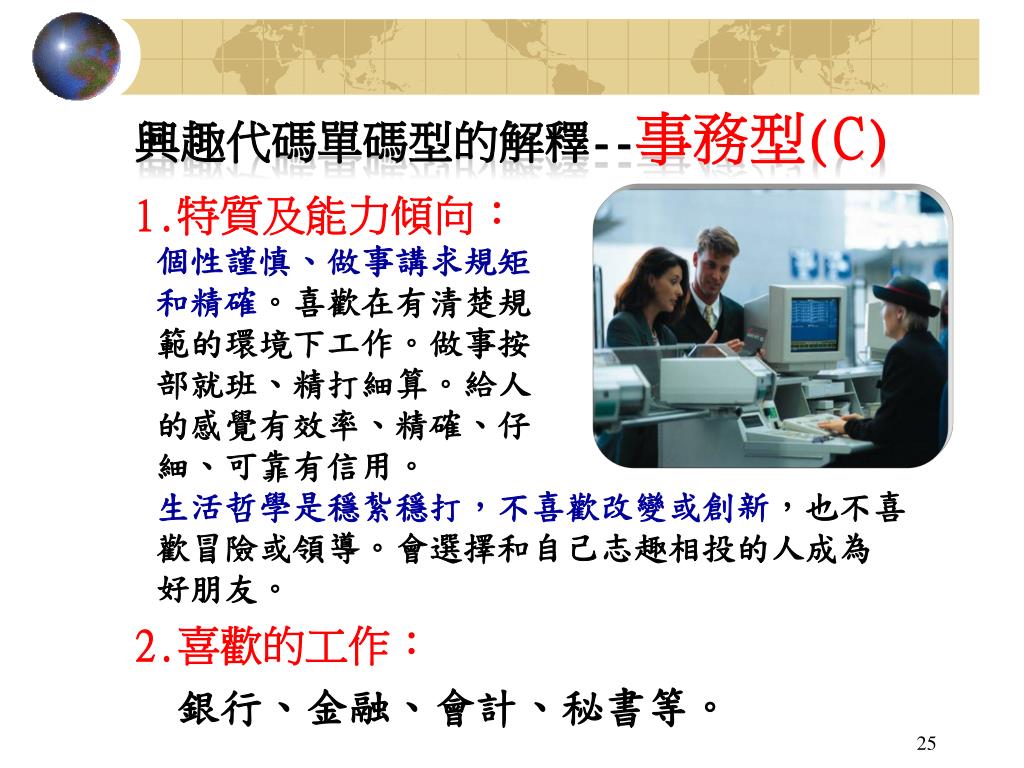 興趣代碼單碼型的解釋--事務型(C)

1.特質及能力傾向：

個性謹慎、做事講求規矩和精確。喜歡在有清楚規範的環境下工作。做事按部就班、精打細算。給人的感覺有效率、精確、仔細、可靠有信用。

生活哲學是穩紮穩打，不喜歡改變或創新，也不喜歡冒險或領導。會選擇和自己志趣相投的人成為好朋友。

2.喜歡的工作：

銀行、金融、會計、秘書等。

25